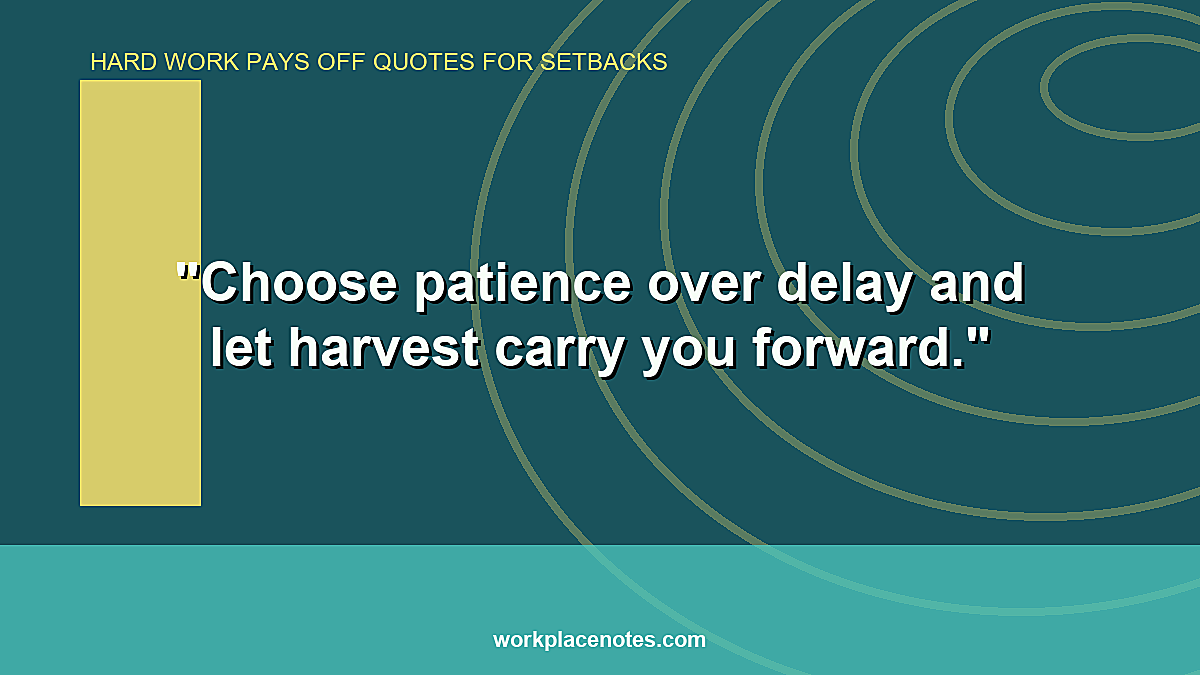 HARD WORK PAYS OFF QUOTES FOR SETBACKS

"Choose patience over delay and let harvest carry you forward."

workplacenotes.com